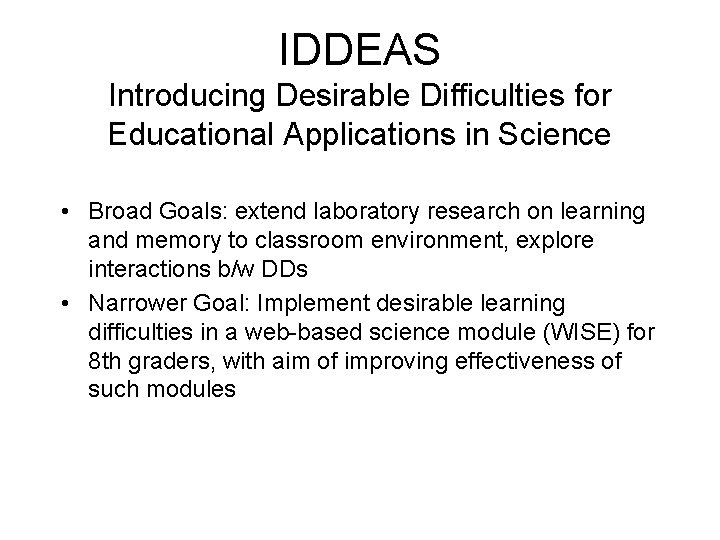 IDDEAS
Introducing Desirable Difficulties for Educational Applications in Science

• Broad Goals: extend laboratory research on learning and memory to classroom environment, explore interactions b/w DDs
• Narrower Goal: Implement desirable learning difficulties in a web-based science module (WISE) for 8th graders, with aim of improving effectiveness of such modules